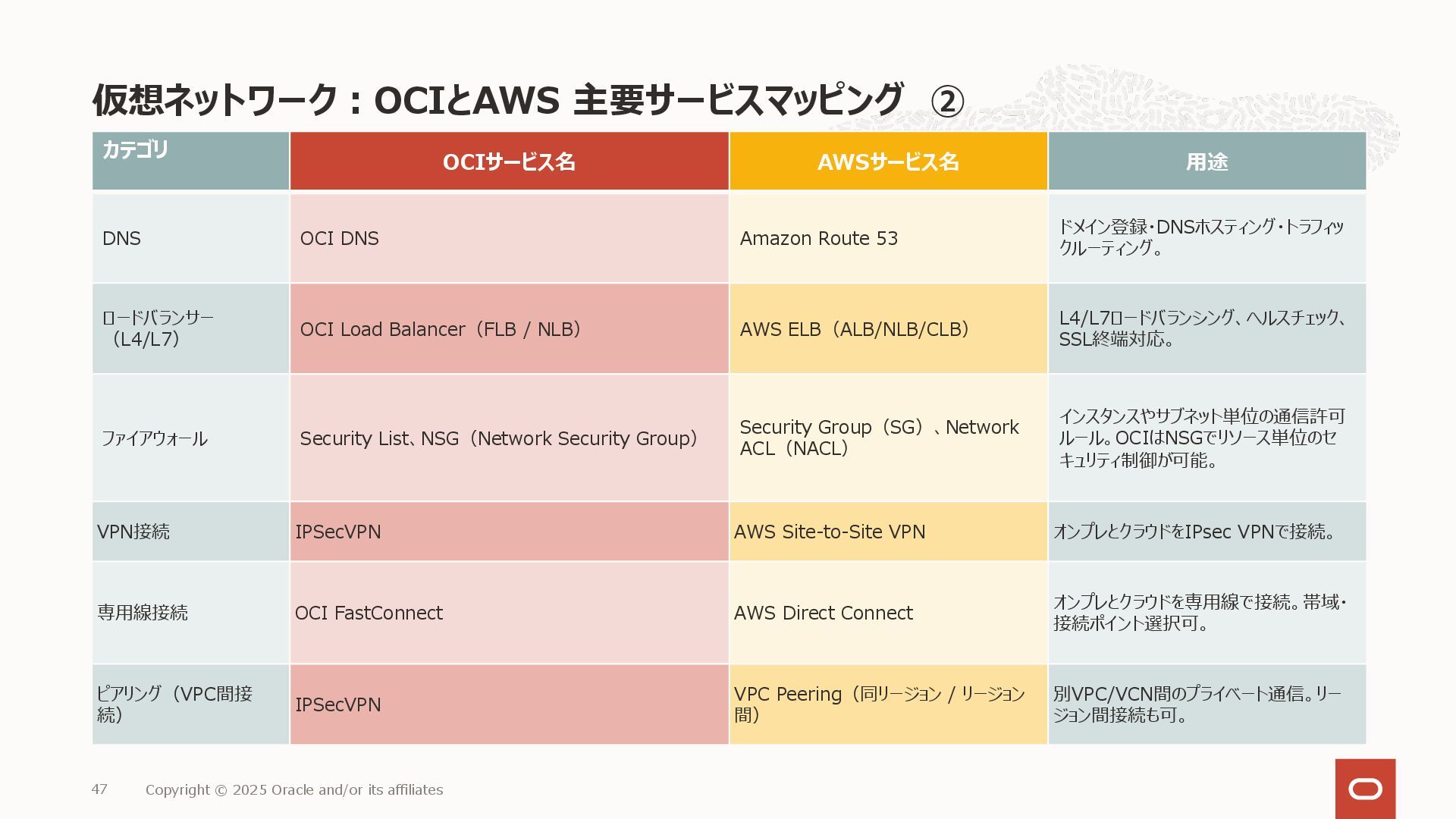 仮想ネットワーク：OCIとAWS 主要サービスマッピング ②

| カテゴリ | OCIサービス名 | AWSサービス名 | 用途 |
|---|---|---|---|
| DNS | OCI DNS | Amazon Route 53 | ドメイン登録・DNSホスティング・トラフィックルーティング。 |
| ロードバランサー（L4/L7） | OCI Load Balancer（FLB / NLB） | AWS ELB（ALB/NLB/CLB） | L4/L7ロードバランシング、ヘルスチェック、SSL終端対応。 |
| ファイアウォール | Security List、NSG（Network Security Group） | Security Group（SG）、Network ACL（NACL） | インスタンスやサブネット単位の通信許可ルール。OCIはNSGでリソース単位のセキュリティ制御が可能。 |
| VPN接続 | IPSecVPN | AWS Site-to-Site VPN | オンプレとクラウドをIPsec VPNで接続。 |
| 専用線接続 | OCI FastConnect | AWS Direct Connect | オンプレとクラウドを専用線で接続。帯域・接続ポイント選択可。 |
| ピアリング（VPC間接続） | IPSecVPN | VPC Peering（同リージョン / リージョン間） | 別VPC/VCN間のプライベート通信。リージョン間接続も可。 |

47 Copyright © 2025 Oracle and/or its affiliates